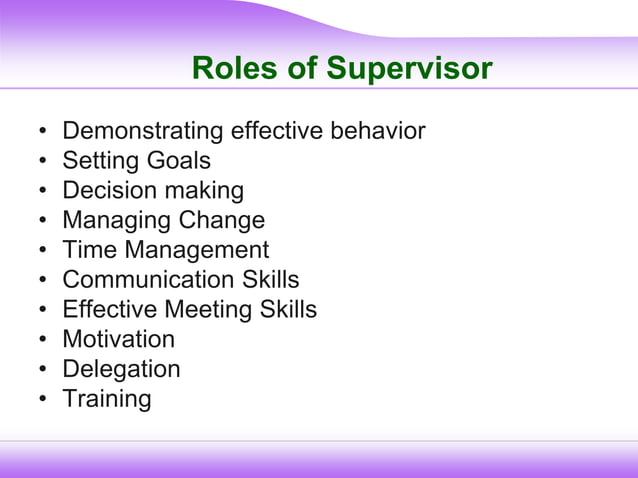 Roles of Supervisor

• Demonstrating effective behavior
• Setting Goals
• Decision making
• Managing Change
• Time Management
• Communication Skills
• Effective Meeting Skills
• Motivation
• Delegation
• Training